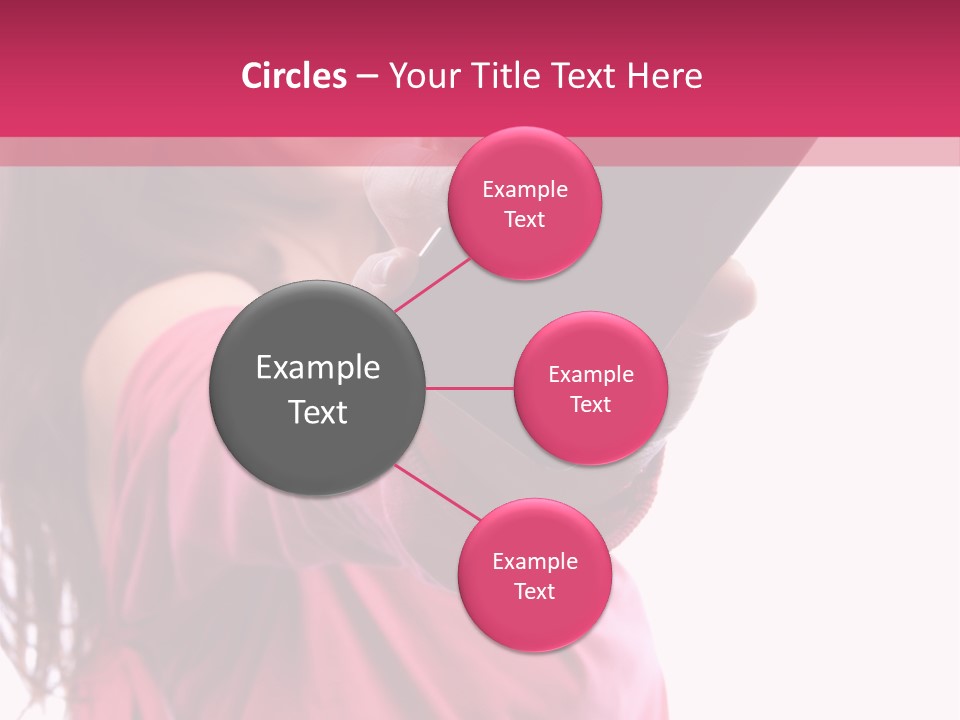 Circles – Your Title Text Here

Example Text

Example Text

Example Text

Example Text